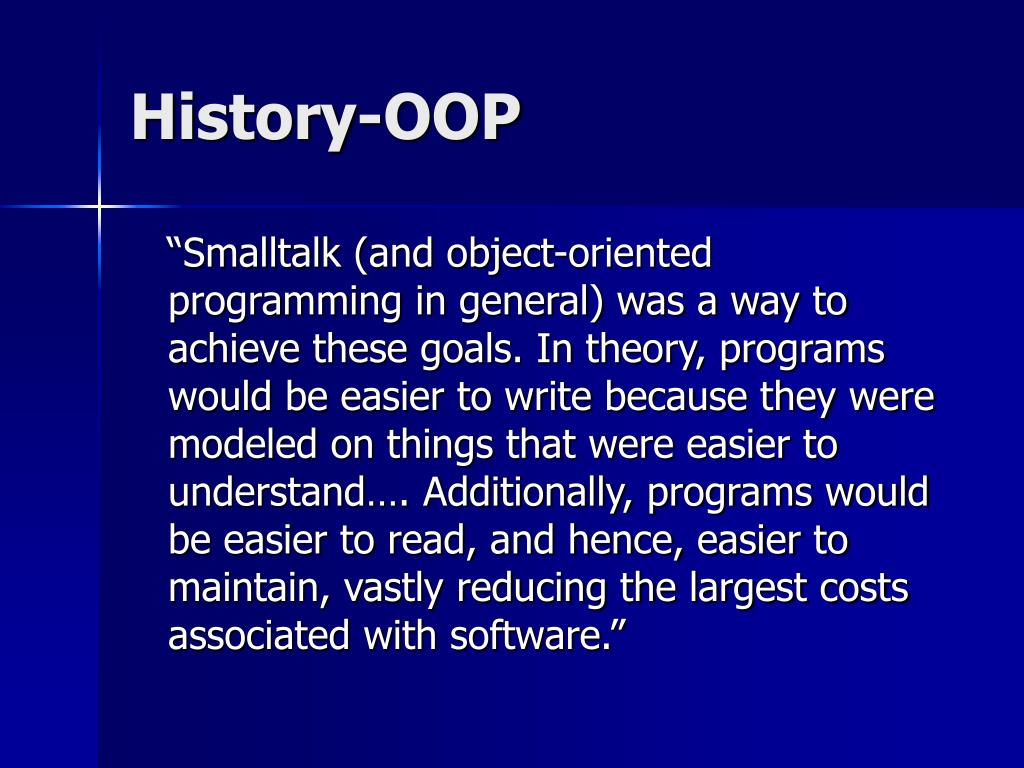 History-OOP

“Smalltalk (and object-oriented programming in general) was a way to achieve these goals. In theory, programs would be easier to write because they were modeled on things that were easier to understand…. Additionally, programs would be easier to read, and hence, easier to maintain, vastly reducing the largest costs associated with software.”